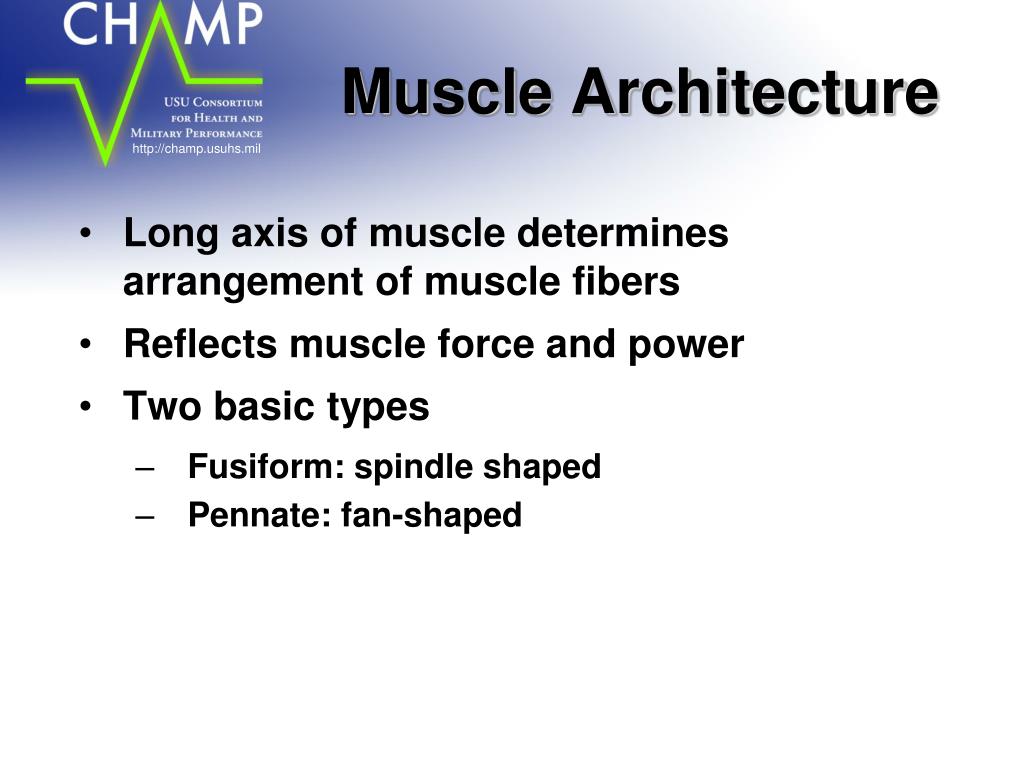 CHAMP
USU Consortium for Health and Military Performance
http://champ.usuhs.mil

Muscle Architecture

• Long axis of muscle determines arrangement of muscle fibers
• Reflects muscle force and power
• Two basic types
– Fusiform: spindle shaped
– Pennate: fan-shaped